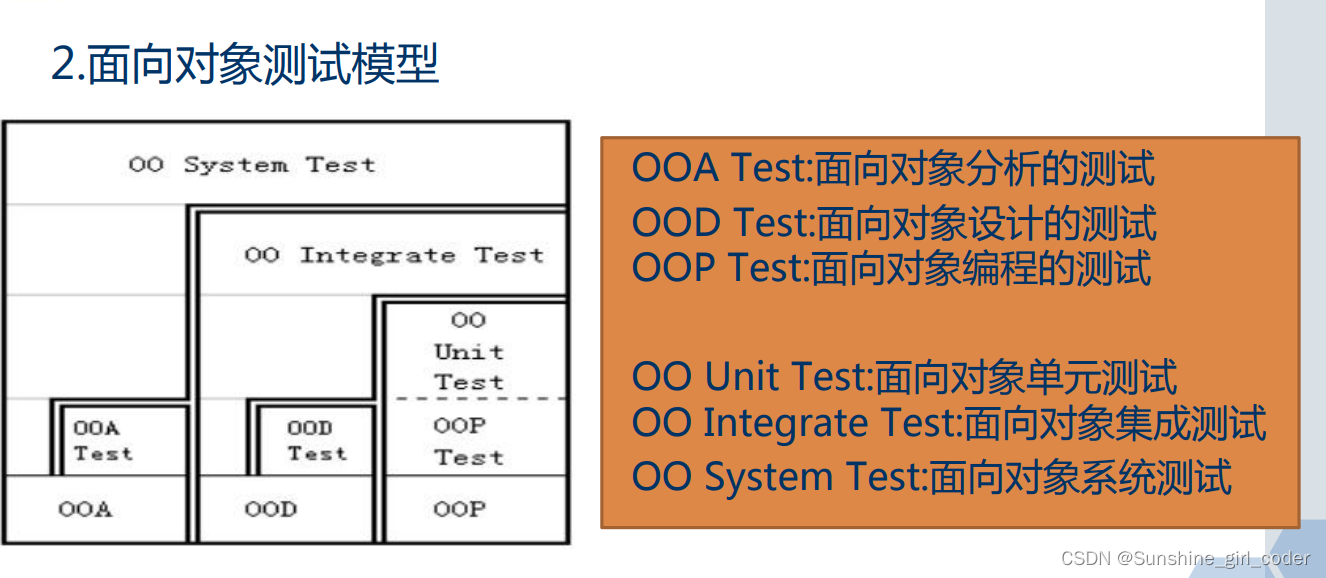 2.面向对象测试模型

OO System Test

OO Integrate Test

OO Unit Test

OOA Test

OOD Test

OOP Test

OOA

OOD

OOP

OOA Test:面向对象分析的测试
OOD Test:面向对象设计的测试
OOP Test:面向对象编程的测试

OO Unit Test:面向对象单元测试
OO Integrate Test:面向对象集成测试
OO System Test:面向对象系统测试

CSDN @Sunshine_girl_coder